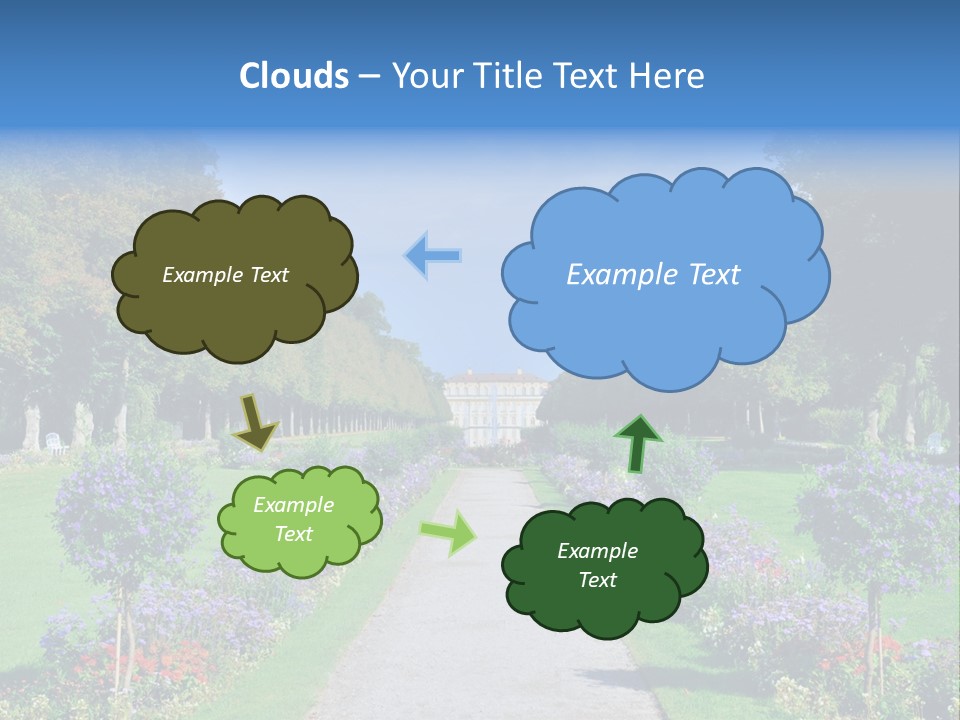 Clouds – Your Title Text Here

Example Text

Example Text

Example Text

Example Text